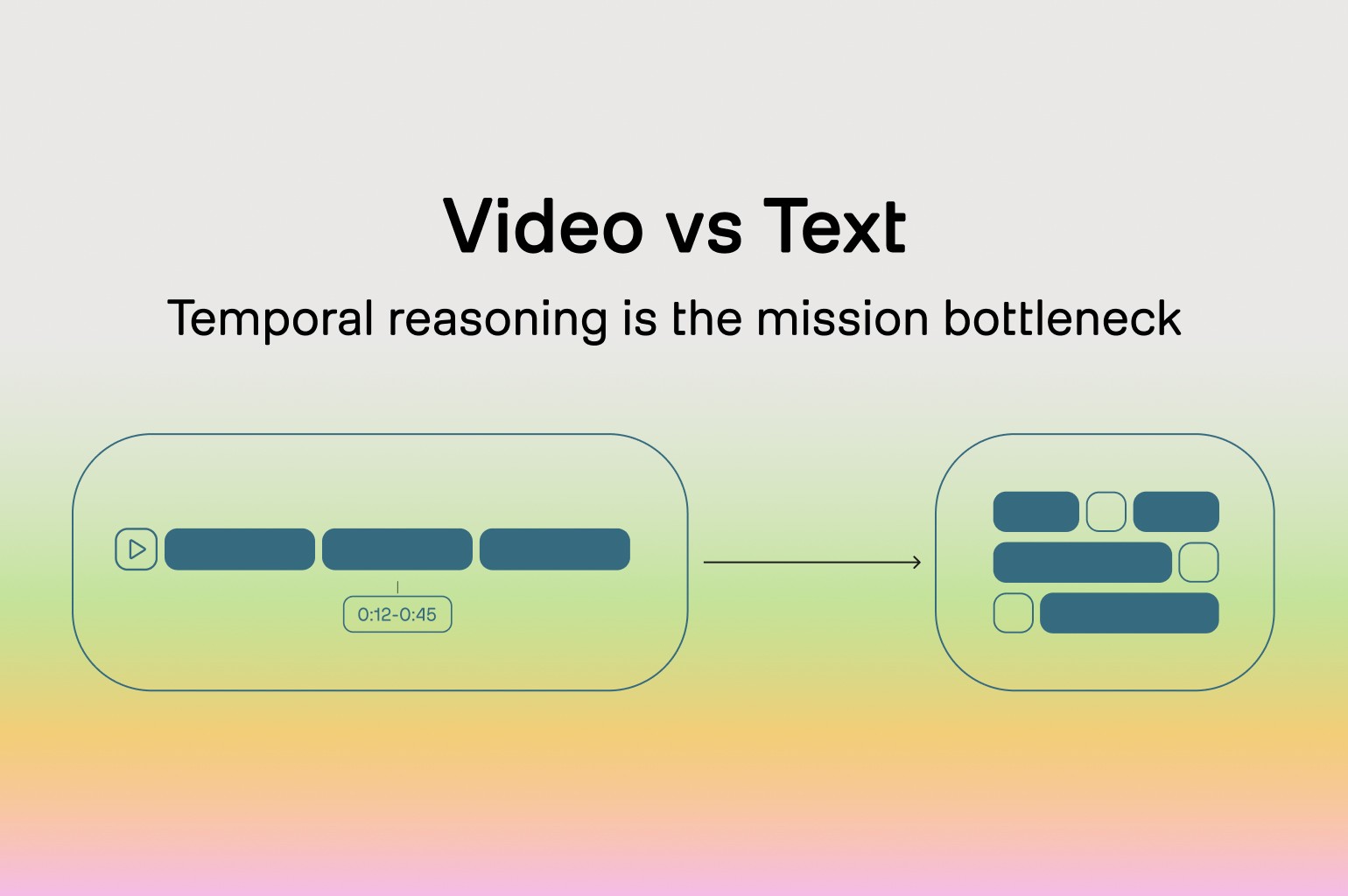 Video vs Text

Temporal reasoning is the mission bottleneck

0:12-0:45